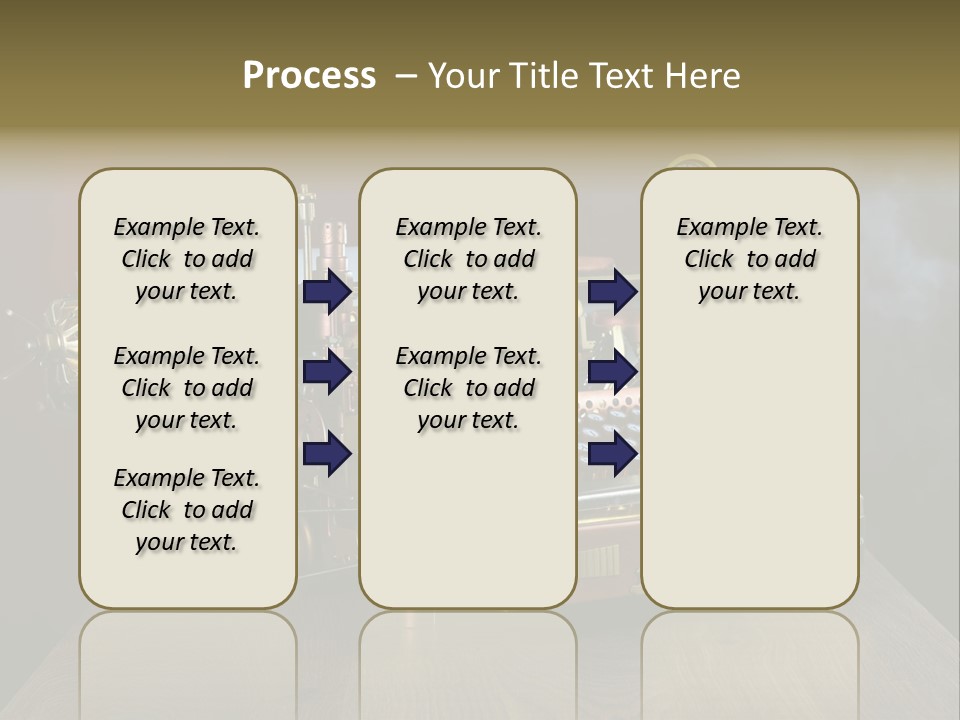 Process – Your Title Text Here

Example Text. Click to add your text.

Example Text. Click to add your text.

Example Text. Click to add your text.

Example Text. Click to add your text.

Example Text. Click to add your text.

Example Text. Click to add your text.